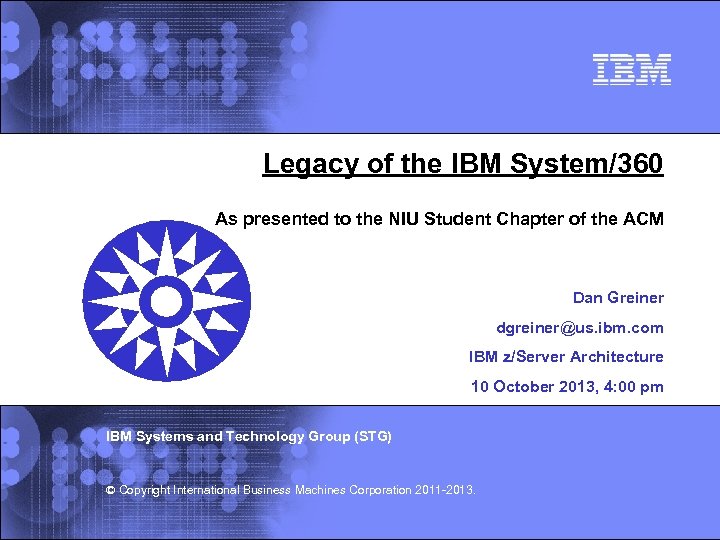 IBM

Legacy of the IBM System/360

As presented to the NIU Student Chapter of the ACM

Dan Greiner

dgreiner@us.ibm.com

IBM z/Server Architecture

10 October 2013, 4:00 pm

IBM Systems and Technology Group (STG)

© Copyright International Business Machines Corporation 2011-2013.